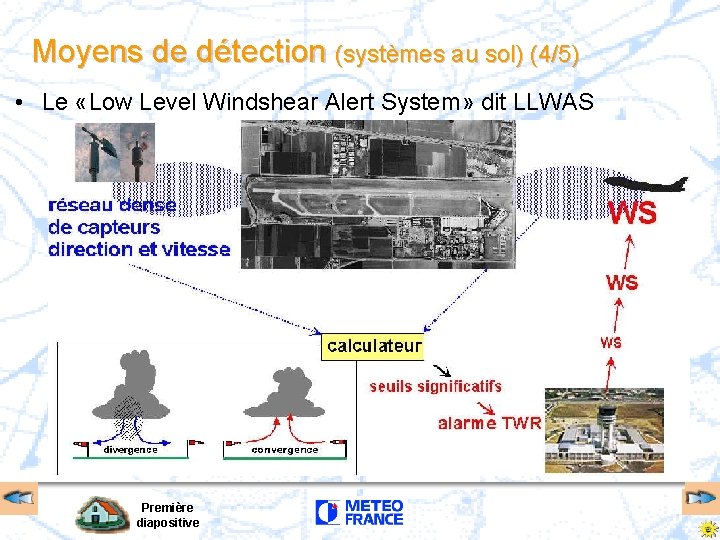 Moyens de détection (systèmes au sol) (4/5)

• Le «Low Level Windshear Alert System» dit LLWAS

réseau dense
de capteurs
direction et vitesse

WS

WS

WS

calculateur

seuils significatifs

alarme TWR

divergence

convergence

Première
diapositive

METEO
FRANCE